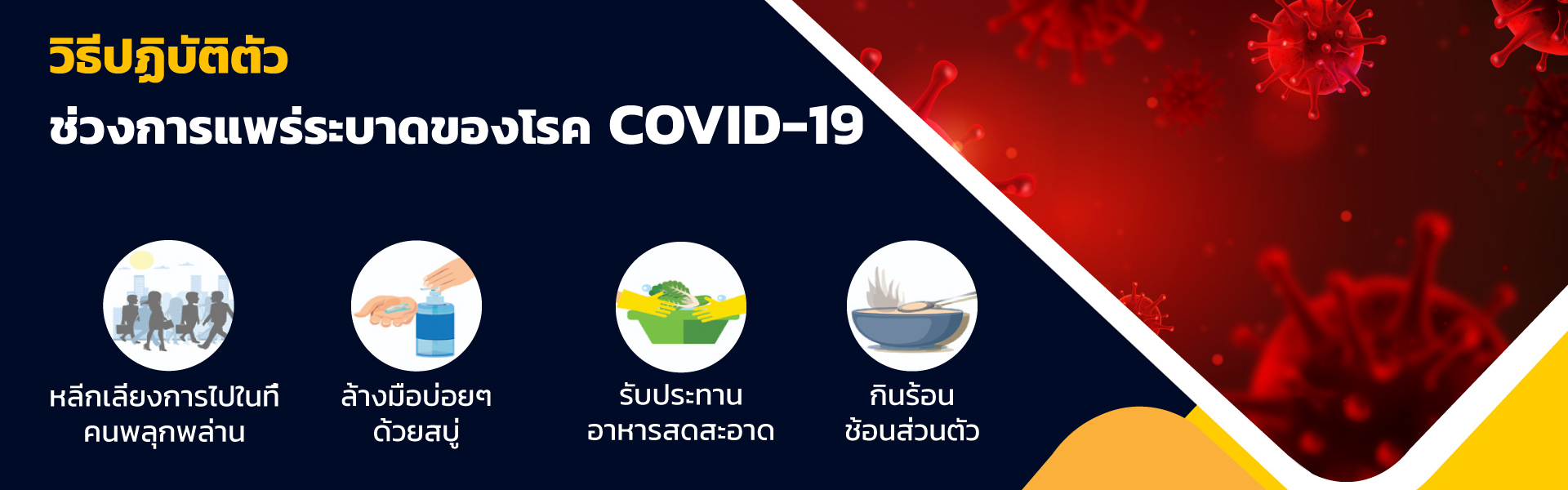 วิธีปฏิบัติตัว

ช่วงการแพร่ระบาดของโรค COVID-19

หลีกเลี่ยงการไปในที่คนพลุกพล่าน

ล้างมือบ่อยๆ ด้วยสบู่

รับประทานอาหารสดสะอาด

กินร้อน ช้อนส่วนตัว